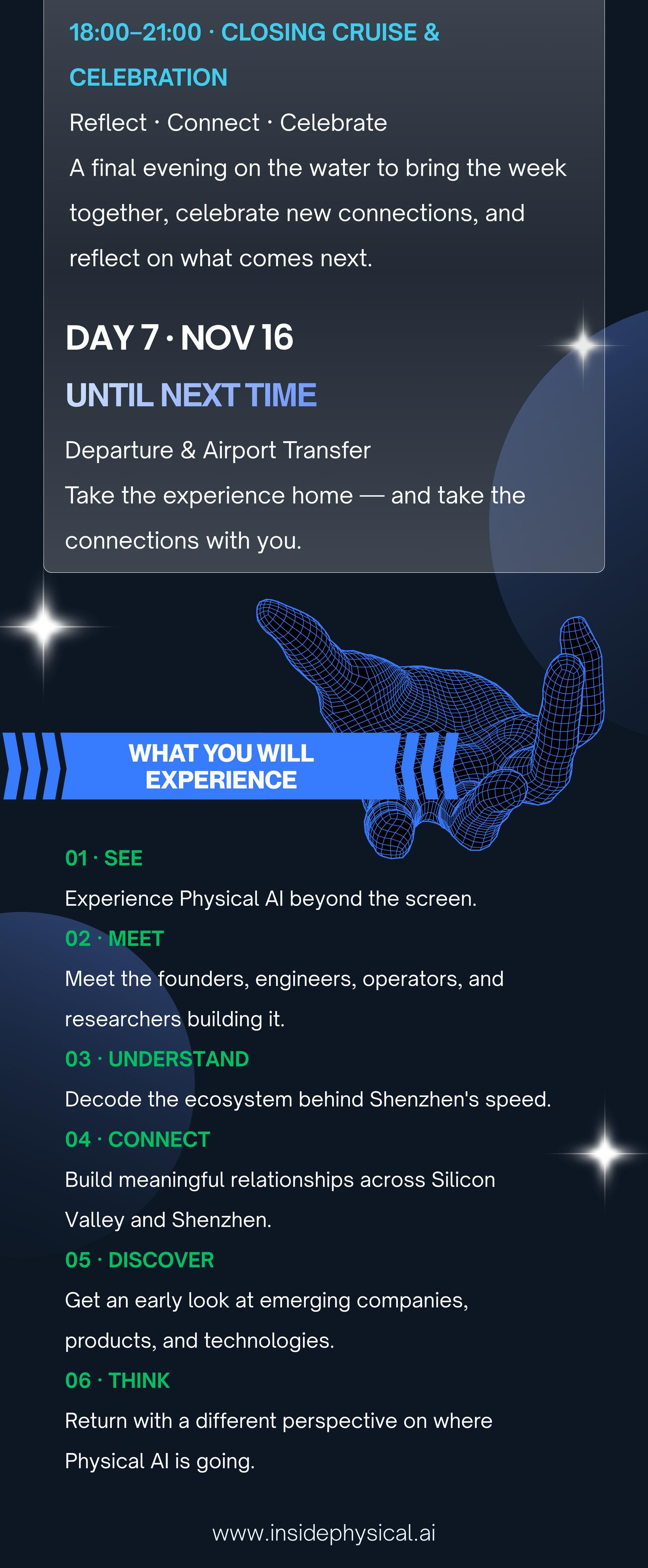 18:00–21:00 · CLOSING CRUISE & CELEBRATION

Reflect · Connect · Celebrate

A final evening on the water to bring the week together, celebrate new connections, and reflect on what comes next.

DAY 7 · NOV 16

UNTIL NEXT TIME

Departure & Airport Transfer

Take the experience home — and take the connections with you.

WHAT YOU WILL EXPERIENCE

01 · SEE

Experience Physical AI beyond the screen.

02 · MEET

Meet the founders, engineers, operators, and researchers building it.

03 · UNDERSTAND

Decode the ecosystem behind Shenzhen's speed.

04 · CONNECT

Build meaningful relationships across Silicon Valley and Shenzhen.

05 · DISCOVER

Get an early look at emerging companies, products, and technologies.

06 · THINK

Return with a different perspective on where Physical AI is going.

www.insidephysical.ai